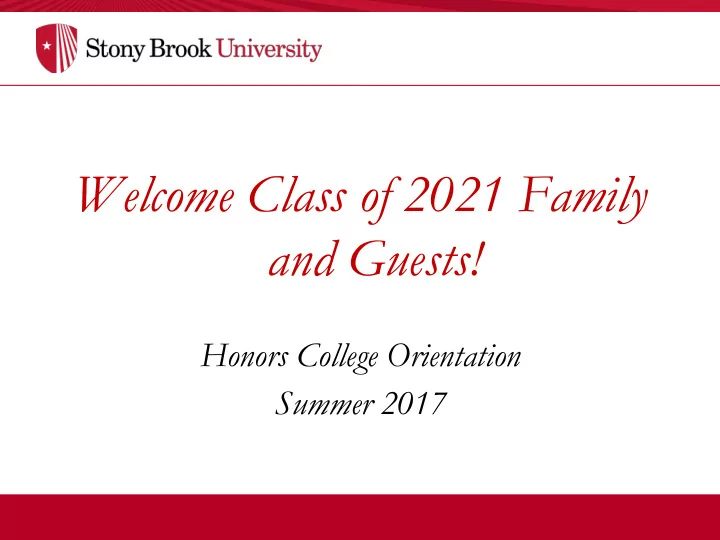 Stony Brook University

Welcome Class of 2021 Family and Guests!

Honors College Orientation
Summer 2017